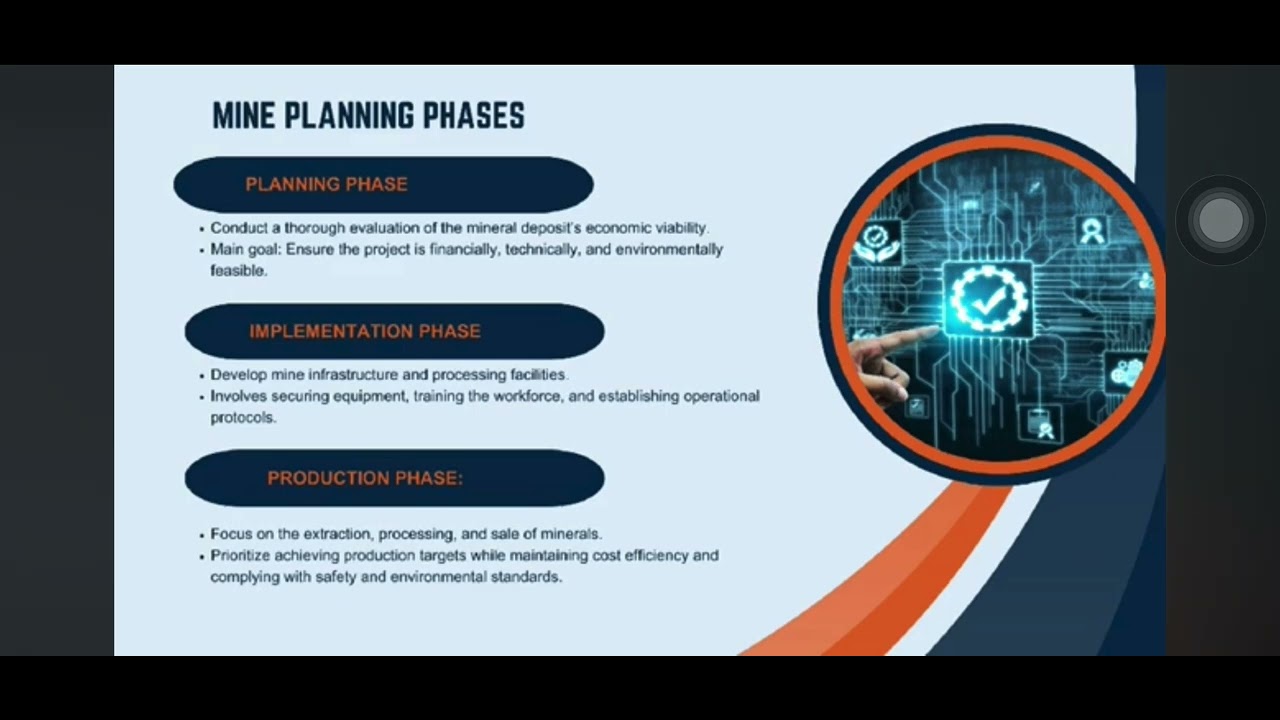 MINE PLANNING PHASES

PLANNING PHASE

• Conduct a thorough evaluation of the mineral deposit's economic viability.
• Main goal: Ensure the project is financially, technically, and environmentally feasible.

IMPLEMENTATION PHASE

• Develop mine infrastructure and processing facilities.
• Involves securing equipment, training the workforce, and establishing operational protocols.

PRODUCTION PHASE:

• Focus on the extraction, processing, and sale of minerals.
• Prioritize achieving production targets while maintaining cost efficiency and complying with safety and environmental standards.